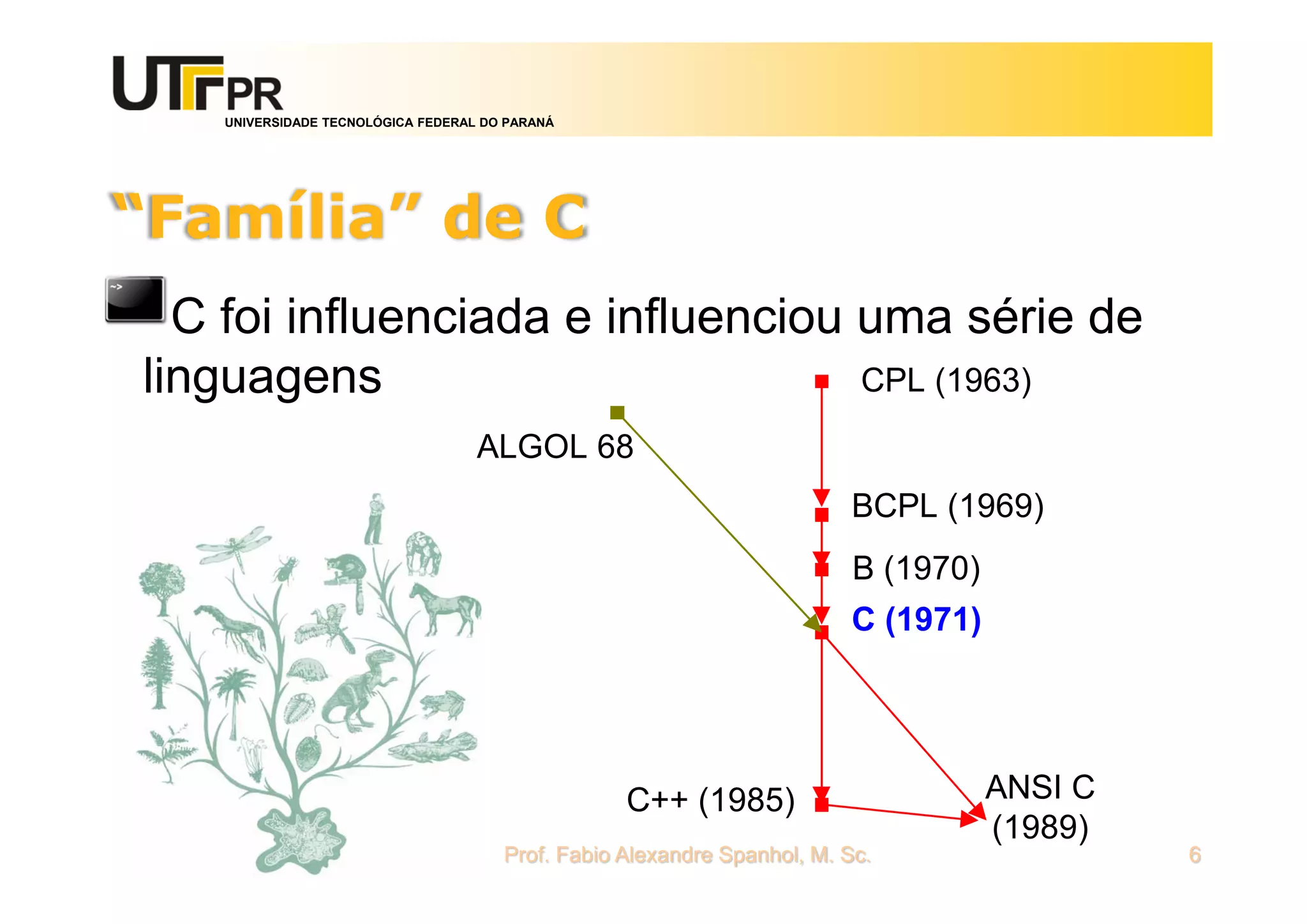 UTFPR
UNIVERSIDADE TECNOLÓGICA FEDERAL DO PARANÁ

"Família" de C

C foi influenciada e influenciou uma série de linguagens

CPL (1963)

ALGOL 68

BCPL (1969)

B (1970)

C (1971)

C++ (1985)

ANSI C (1989)

Prof. Fabio Alexandre Spanhol, M. Sc.

6